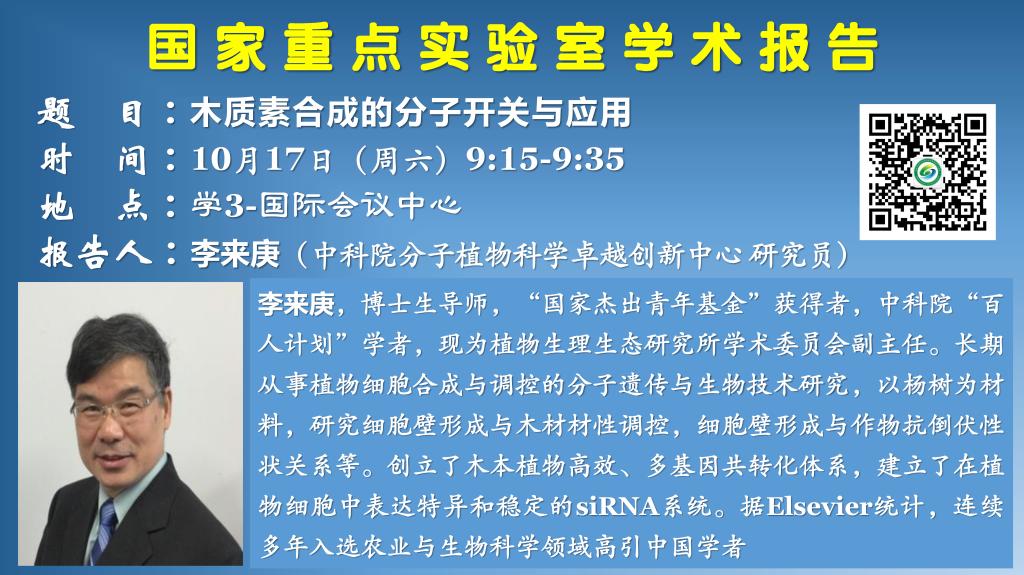 国家重点实验室学术报告

题　目：木质素合成的分子开关与应用
时　间：10月17日（周六）9:15-9:35
地　点：学3-国际会议中心
报告人：李来庚（中科院分子植物科学卓越创新中心 研究员）

李来庚，博士生导师，“国家杰出青年基金”获得者，中科院“百人计划”学者，现为植物生理生态研究所学术委员会副主任。长期从事植物细胞合成与调控的分子遗传与生物技术研究，以杨树为材料，研究细胞壁形成与木材材性调控，细胞壁形成与作物抗倒伏性状关系等。创立了木本植物高效、多基因共转化体系，建立了在植物细胞中表达特异和稳定的siRNA系统。据Elsevier统计，连续多年入选农业与生物科学领域高引中国学者